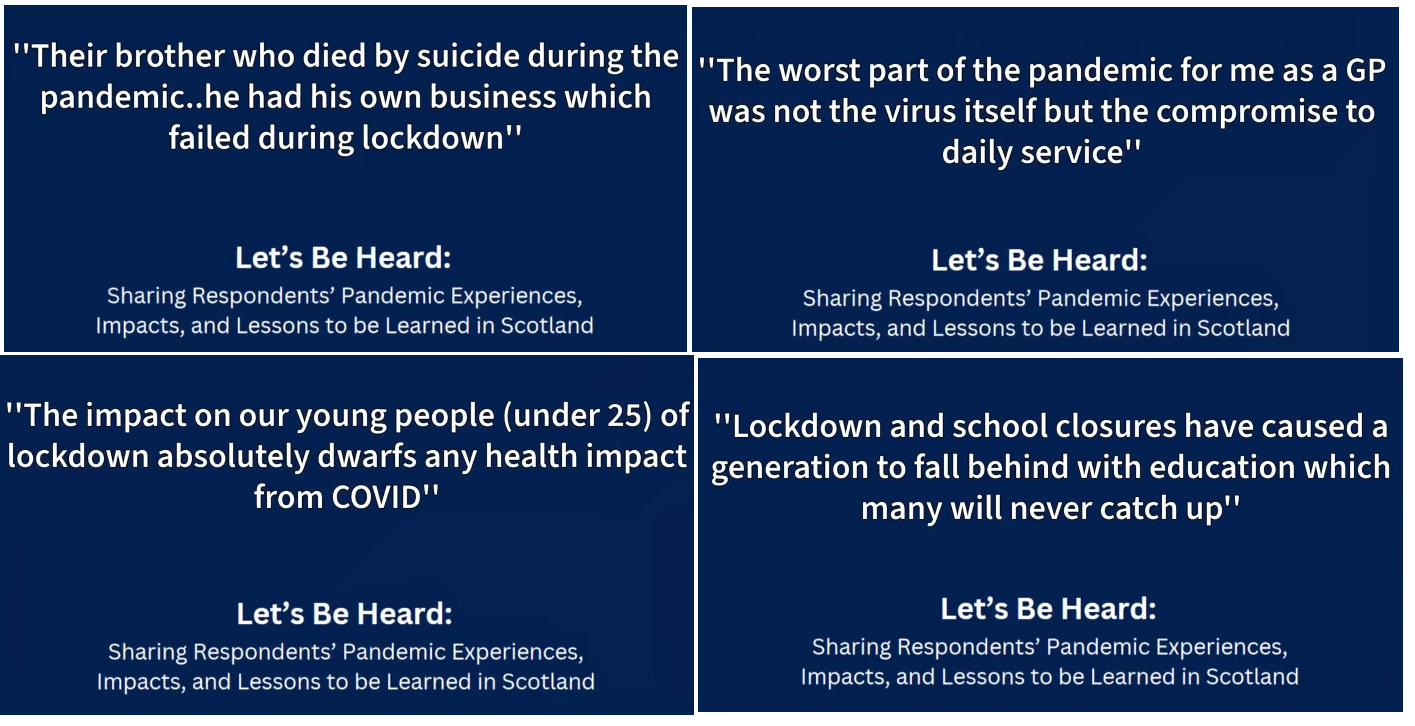 ''Their brother who died by suicide during the pandemic..he had his own business which failed during lockdown''

Let's Be Heard:
Sharing Respondents' Pandemic Experiences, Impacts, and Lessons to be Learned in Scotland

''The worst part of the pandemic for me as a GP was not the virus itself but the compromise to daily service''

Let's Be Heard:
Sharing Respondents' Pandemic Experiences, Impacts, and Lessons to be Learned in Scotland

''The impact on our young people (under 25) of lockdown absolutely dwarfs any health impact from COVID''

Let's Be Heard:
Sharing Respondents' Pandemic Experiences, Impacts, and Lessons to be Learned in Scotland

''Lockdown and school closures have caused a generation to fall behind with education which many will never catch up''

Let's Be Heard:
Sharing Respondents' Pandemic Experiences, Impacts, and Lessons to be Learned in Scotland